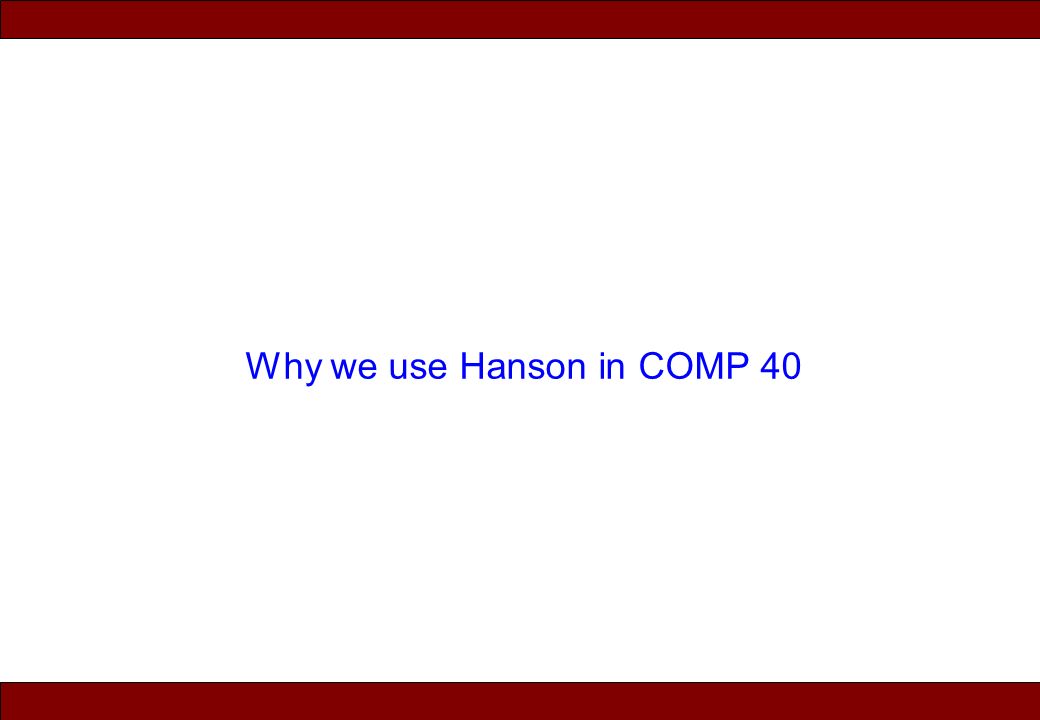 Why we use Hanson in COMP 40